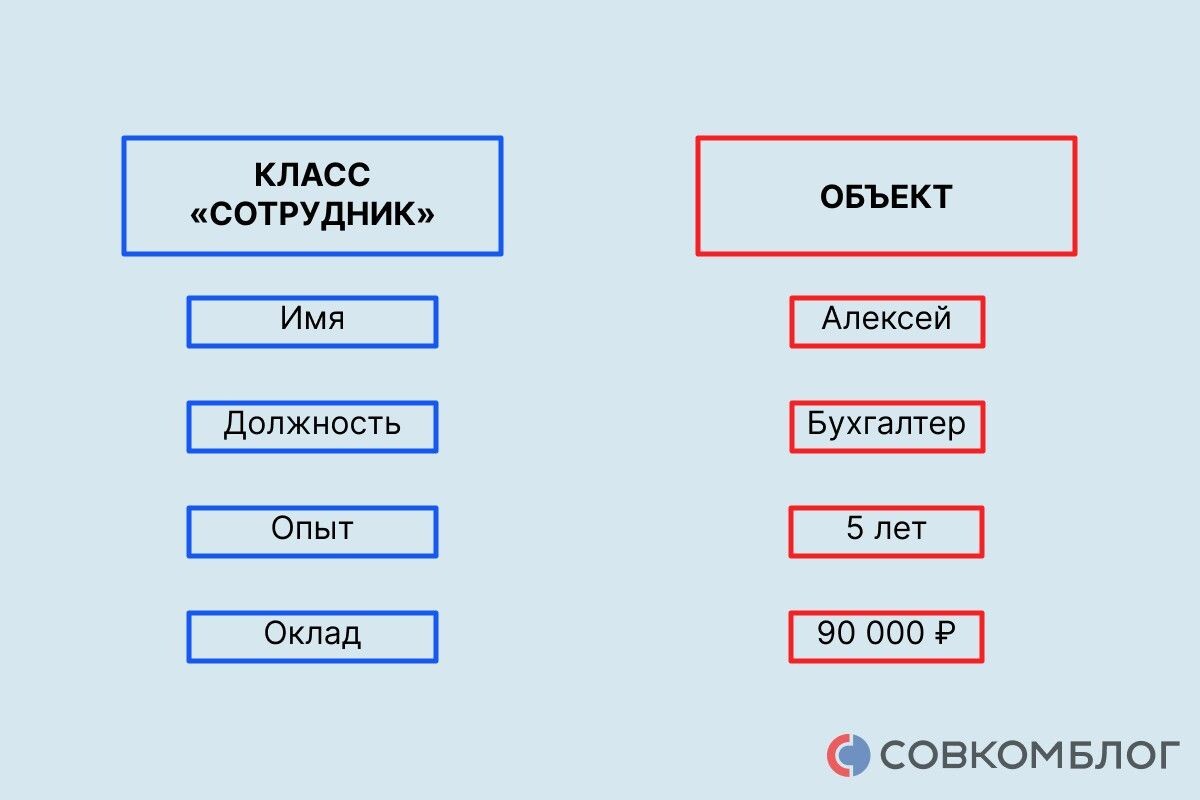 КЛАСС «СОТРУДНИК»

Имя

Должность

Опыт

Оклад

ОБЪЕКТ

Алексей

Бухгалтер

5 лет

90 000 ₽

СОВКОМБЛОГ